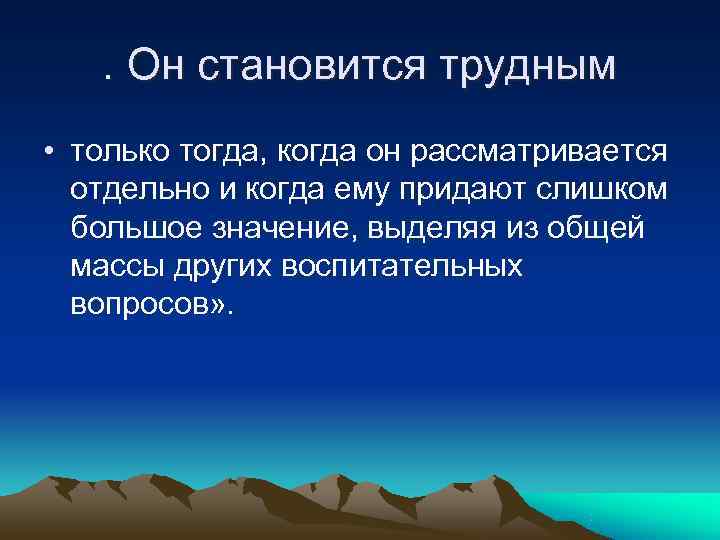 . Он становится трудным

• только тогда, когда он рассматривается отдельно и когда ему придают слишком большое значение, выделяя из общей массы других воспитательных вопросов».